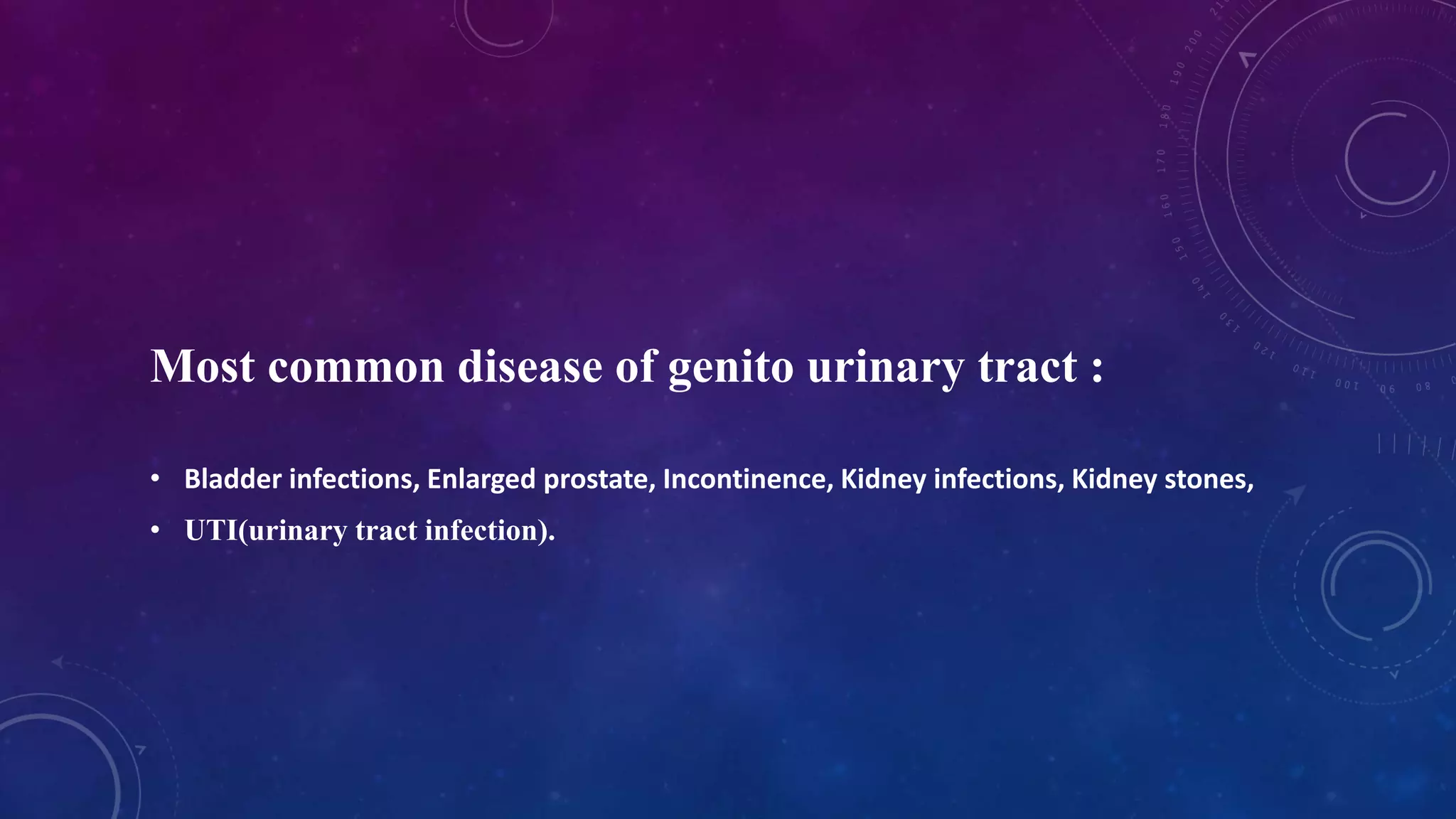 Most common disease of genito urinary tract :

• Bladder infections, Enlarged prostate, Incontinence, Kidney infections, Kidney stones,
• UTI(urinary tract infection).